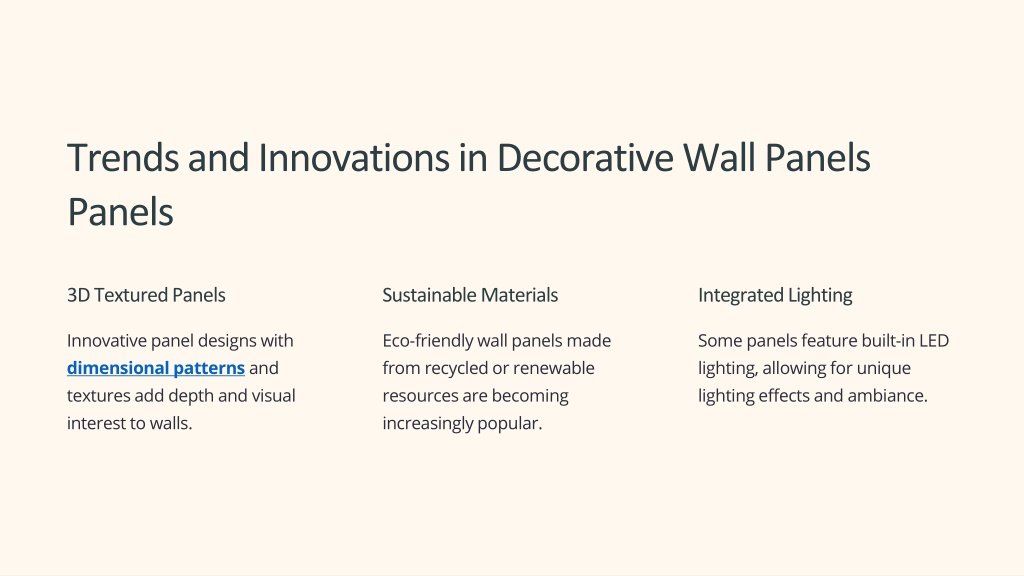 Trends and Innovations in Decorative Wall Panels Panels

3D Textured Panels

Innovative panel designs with dimensional patterns and textures add depth and visual interest to walls.

Sustainable Materials

Eco-friendly wall panels made from recycled or renewable resources are becoming increasingly popular.

Integrated Lighting

Some panels feature built-in LED lighting, allowing for unique lighting effects and ambiance.